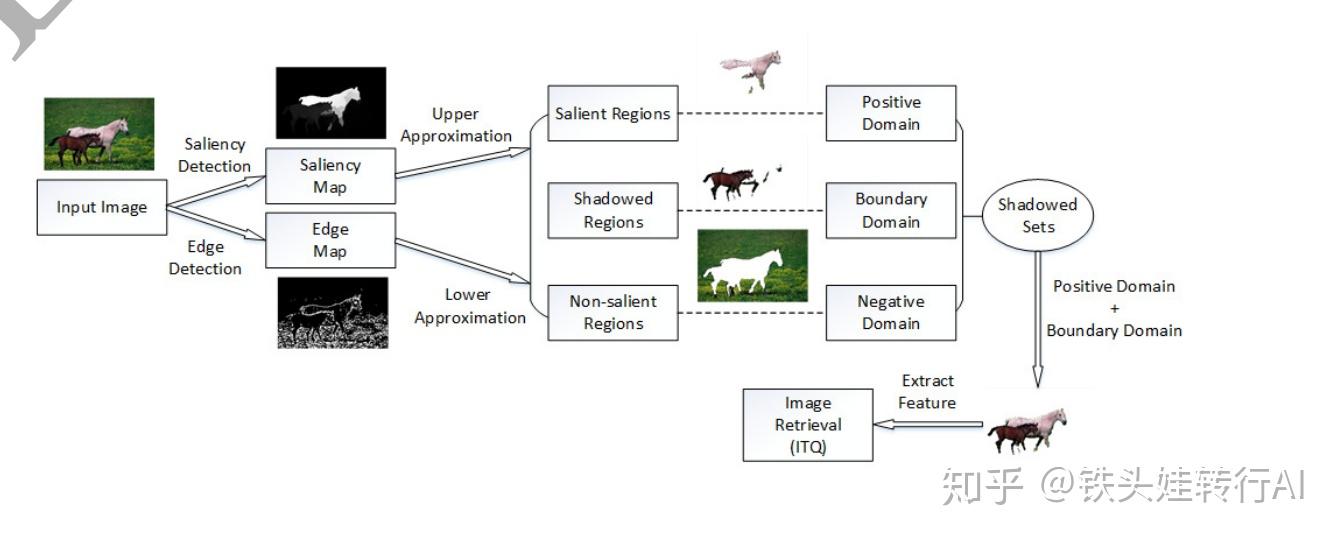 Input Image

Saliency Detection

Edge Detection

Saliency Map

Edge Map

Upper Approximation

Lower Approximation

Salient Regions

Shadowed Regions

Non-salient Regions

Positive Domain

Boundary Domain

Negative Domain

Shadowed Sets

Positive Domain + Boundary Domain

Extract Feature

Image Retrieval (ITQ)

知乎 @铁头娃转行AI